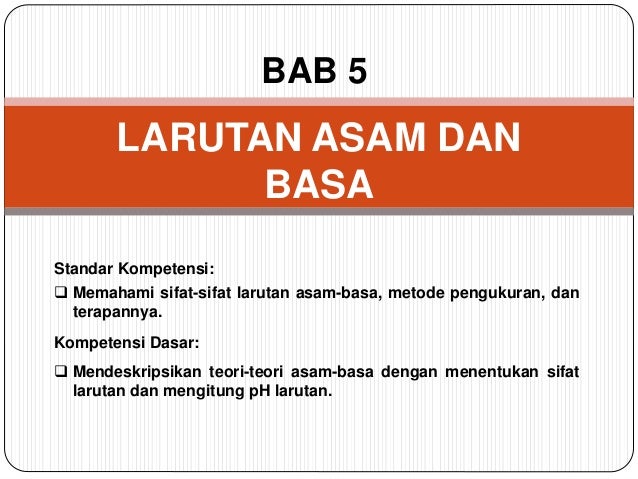 BAB 5

LARUTAN ASAM DAN BASA

Standar Kompetensi:

❑ Memahami sifat-sifat larutan asam-basa, metode pengukuran, dan terapannya.

Kompetensi Dasar:

❑ Mendeskripsikan teori-teori asam-basa dengan menentukan sifat larutan dan mengitung pH larutan.